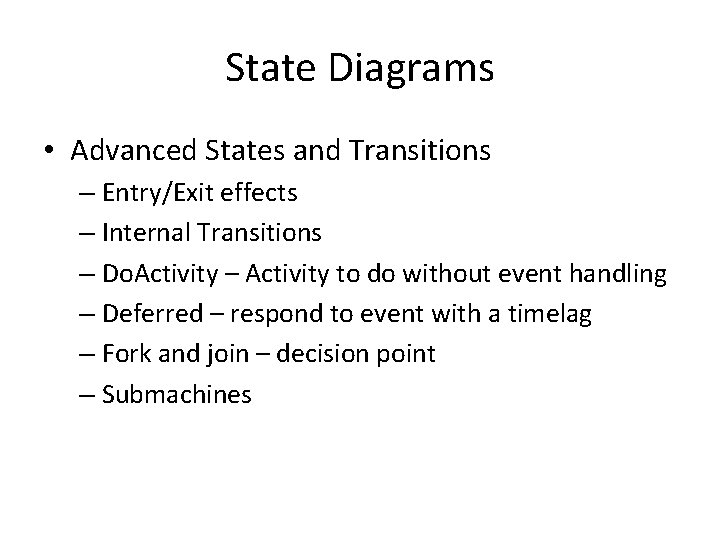 State Diagrams

• Advanced States and Transitions
– Entry/Exit effects
– Internal Transitions
– DoActivity – Activity to do without event handling
– Deferred – respond to event with a timelag
– Fork and join – decision point
– Submachines